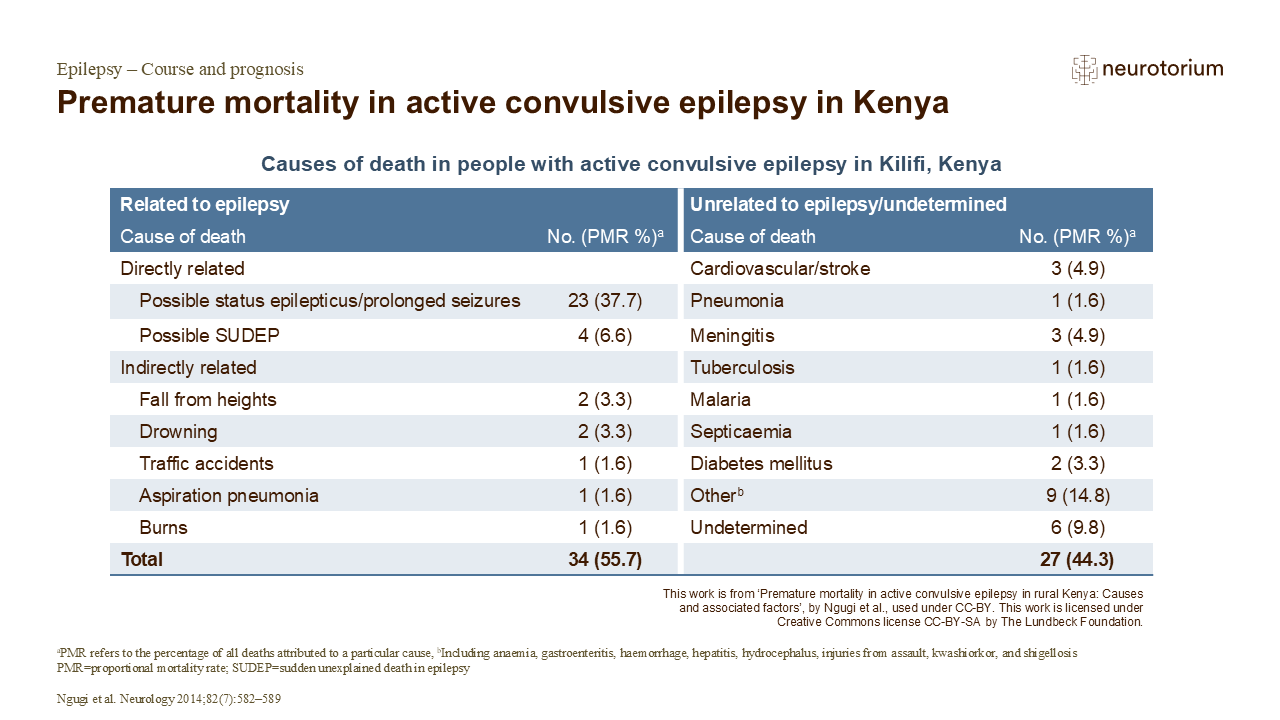 Epilepsy – Course and prognosis

neurotorium

Premature mortality in active convulsive epilepsy in Kenya

Causes of death in people with active convulsive epilepsy in Kilifi, Kenya

| Related to epilepsy | | Unrelated to epilepsy/undetermined | |
|---|---|---|---|
| Cause of death | No. (PMR %)$^{a}$ | Cause of death | No. (PMR %)$^{a}$ |
| Directly related | | Cardiovascular/stroke | 3 (4.9) |
| Possible status epilepticus/prolonged seizures | 23 (37.7) | Pneumonia | 1 (1.6) |
| Possible SUDEP | 4 (6.6) | Meningitis | 3 (4.9) |
| Indirectly related | | Tuberculosis | 1 (1.6) |
| Fall from heights | 2 (3.3) | Malaria | 1 (1.6) |
| Drowning | 2 (3.3) | Septicaemia | 1 (1.6) |
| Traffic accidents | 1 (1.6) | Diabetes mellitus | 2 (3.3) |
| Aspiration pneumonia | 1 (1.6) | Other$^{b}$ | 9 (14.8) |
| Burns | 1 (1.6) | Undetermined | 6 (9.8) |
| Total | 34 (55.7) | | 27 (44.3) |

This work is from 'Premature mortality in active convulsive epilepsy in rural Kenya: Causes and associated factors', by Ngugi et al., used under CC-BY. This work is licensed under Creative Commons license CC-BY-SA by The Lundbeck Foundation.

$^{a}$PMR refers to the percentage of all deaths attributed to a particular cause, $^{b}$Including anaemia, gastroenteritis, haemorrhage, hepatitis, hydrocephalus, injuries from assault, kwashiorkor, and shigellosis
PMR=proportional mortality rate; SUDEP=sudden unexplained death in epilepsy

Ngugi et al. Neurology 2014;82(7):582–589